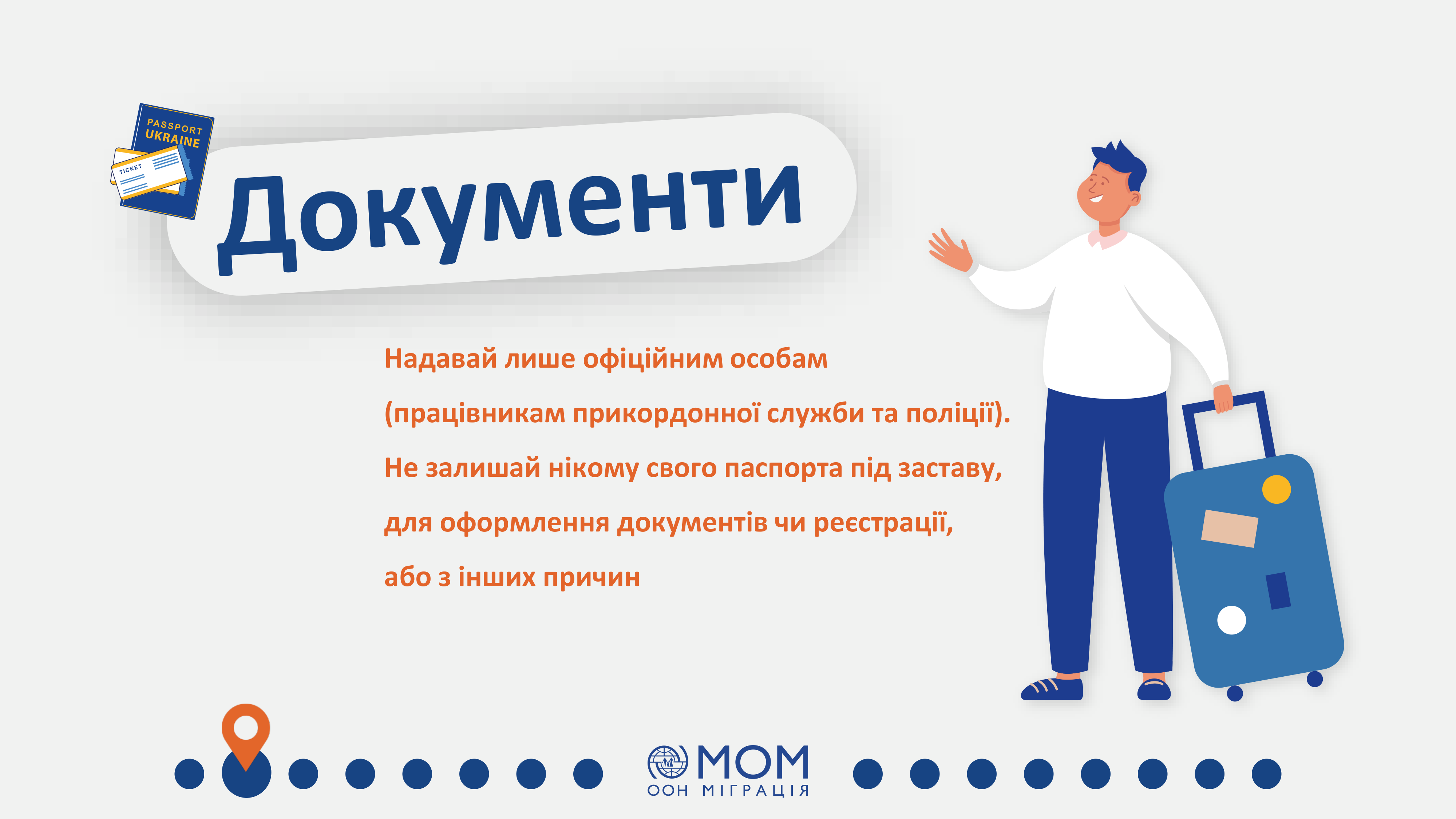 PASSPORT
UKRAINE

TICKET

Документи

Надавай лише офіційним особам (працівникам прикордонної служби та поліції). Не залишай нікому свого паспорта під заставу, для оформлення документів чи реєстрації, або з інших причин

МОМ
ООН МІГРАЦІЯ